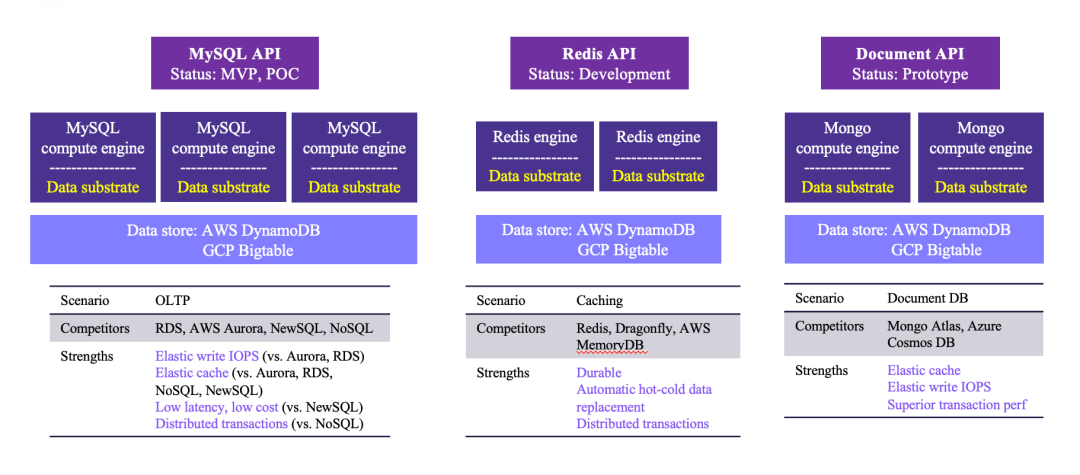 MySQL API
Status: MVP, POC

MySQL compute engine
----------------
Data substrate

MySQL compute engine
----------------
Data substrate

MySQL compute engine
----------------
Data substrate

Data store: AWS DynamoDB
GCP Bigtable

| Scenario | OLTP |
|---|---|
| Competitors | RDS, AWS Aurora, NewSQL, NoSQL |
| Strengths | Elastic write IOPS (vs. Aurora, RDS) Elastic cache (vs. Aurora, RDS, NoSQL, NewSQL) Low latency, low cost (vs. NewSQL) Distributed transactions (vs. NoSQL) |

Redis API
Status: Development

Redis engine
----------------
Data substrate

Redis engine
----------------
Data substrate

Data store: AWS DynamoDB
GCP Bigtable

| Scenario | Caching |
|---|---|
| Competitors | Redis, Dragonfly, AWS MemoryDB |
| Strengths | Durable Automatic hot-cold data replacement Distributed transactions |

Document API
Status: Prototype

Mongo compute engine
----------------
Data substrate

Mongo compute engine
----------------
Data substrate

Data store: AWS DynamoDB
GCP Bigtable

| Scenario | Document DB |
|---|---|
| Competitors | Mongo Atlas, Azure Cosmos DB |
| Strengths | Elastic cache Elastic write IOPS Superior transaction perf |